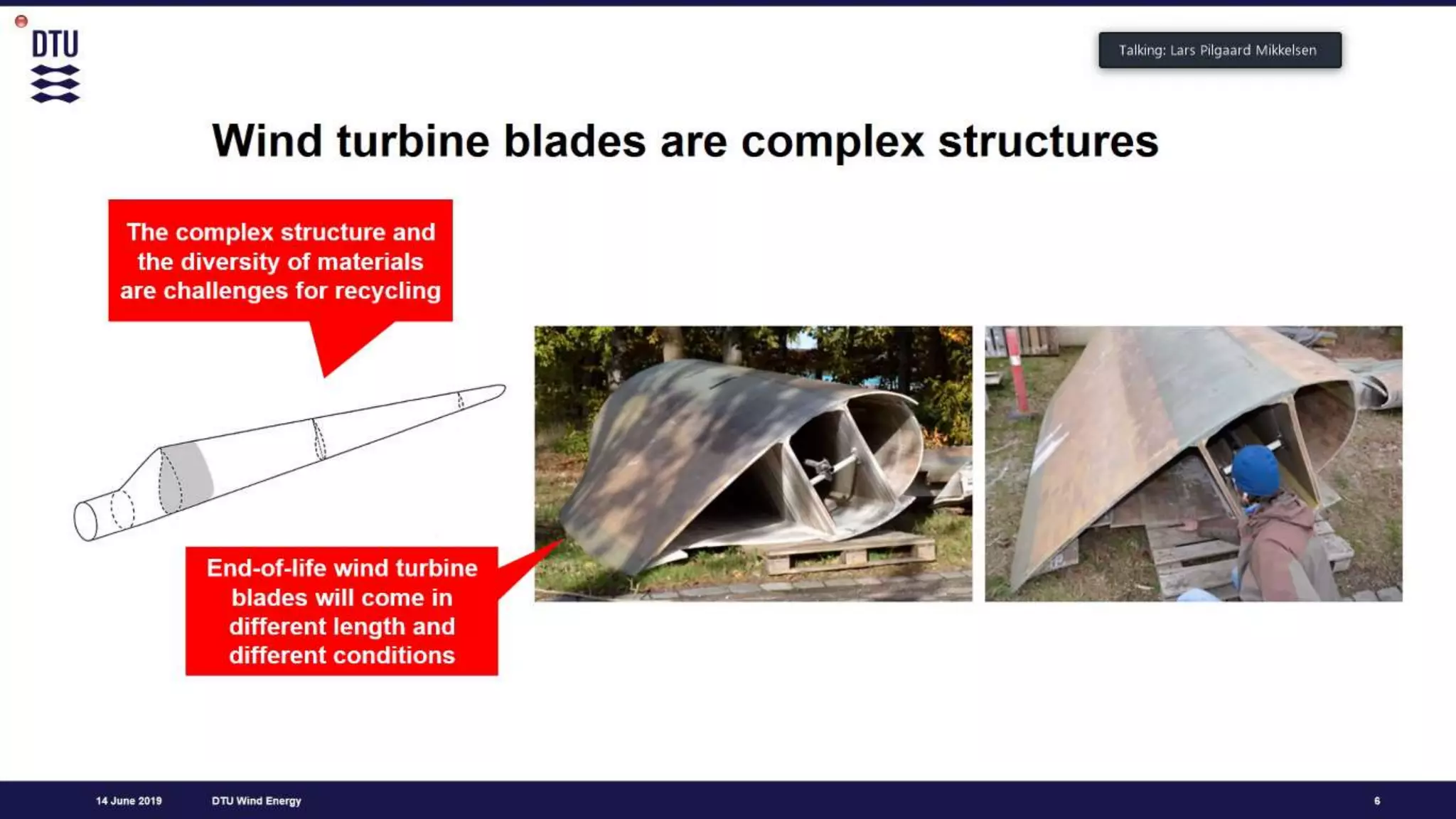 DTU

Talking: Lars Pilgaard Mikkelsen

Wind turbine blades are complex structures

The complex structure and the diversity of materials are challenges for recycling

End-of-life wind turbine blades will come in different length and different conditions

14 June 2019 DTU Wind Energy 6